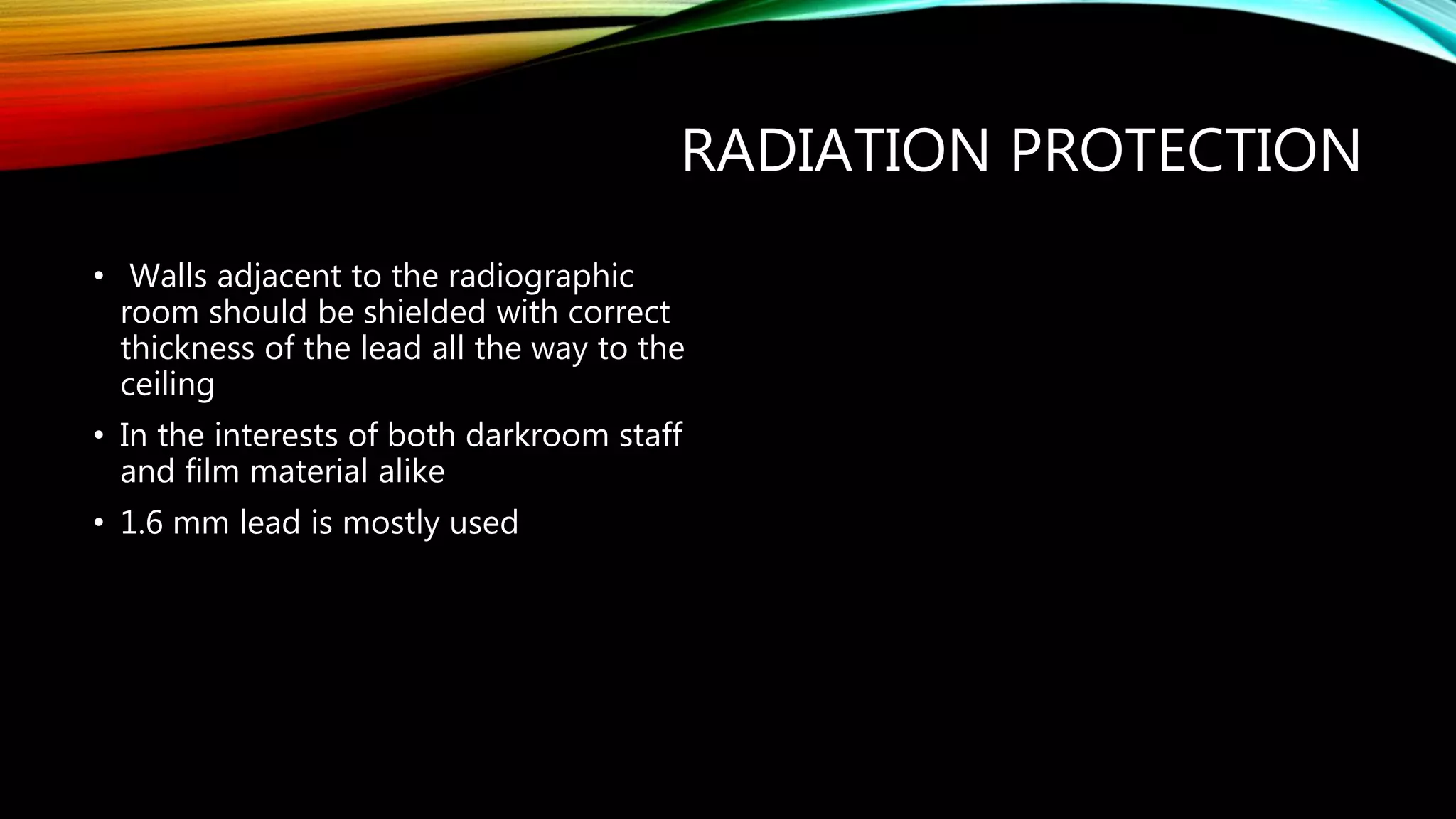 RADIATION PROTECTION

• Walls adjacent to the radiographic room should be shielded with correct thickness of the lead all the way to the ceiling

• In the interests of both darkroom staff and film material alike

• 1.6 mm lead is mostly used